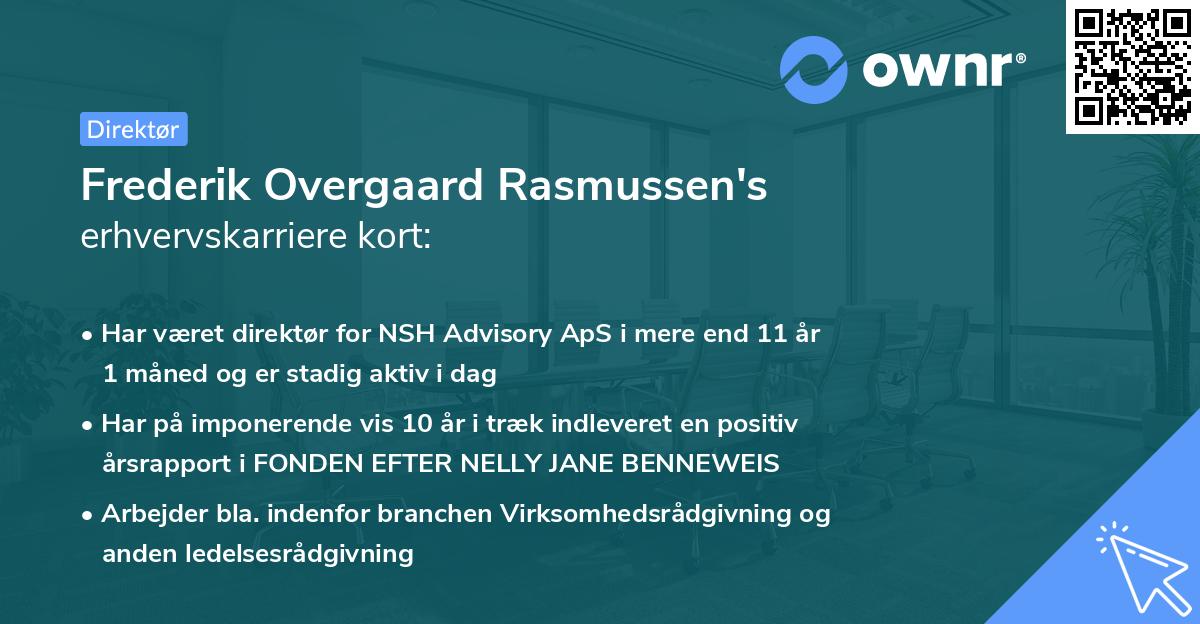 ownr®

Direktør

Frederik Overgaard Rasmussen's
erhvervskarriere kort:

• Har været direktør for NSH Advisory ApS i mere end 11 år 1 måned og er stadig aktiv i dag

• Har på imponerende vis 10 år i træk indleveret en positiv årsrapport i FONDEN EFTER NELLY JANE BENNEWEIS

• Arbejder bla. indenfor branchen Virksomhedsrådgivning og anden ledelsesrådgivning